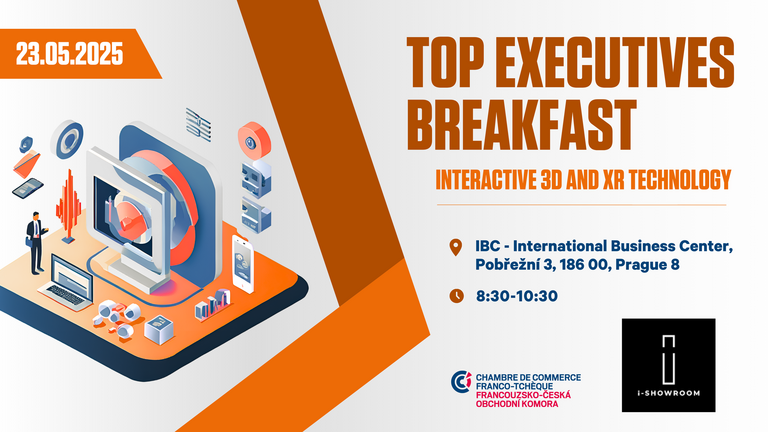 23.05.2025

TOP EXECUTIVES BREAKFAST

INTERACTIVE 3D AND XR TECHNOLOGY

IBC - International Business Center, Pobřežní 3, 186 00, Prague 8

8:30-10:30

CHAMBRE DE COMMERCE FRANCO-TCHÈQUE
FRANCOUZSKO-ČESKÁ OBCHODNÍ KOMORA

i-SHOWROOM